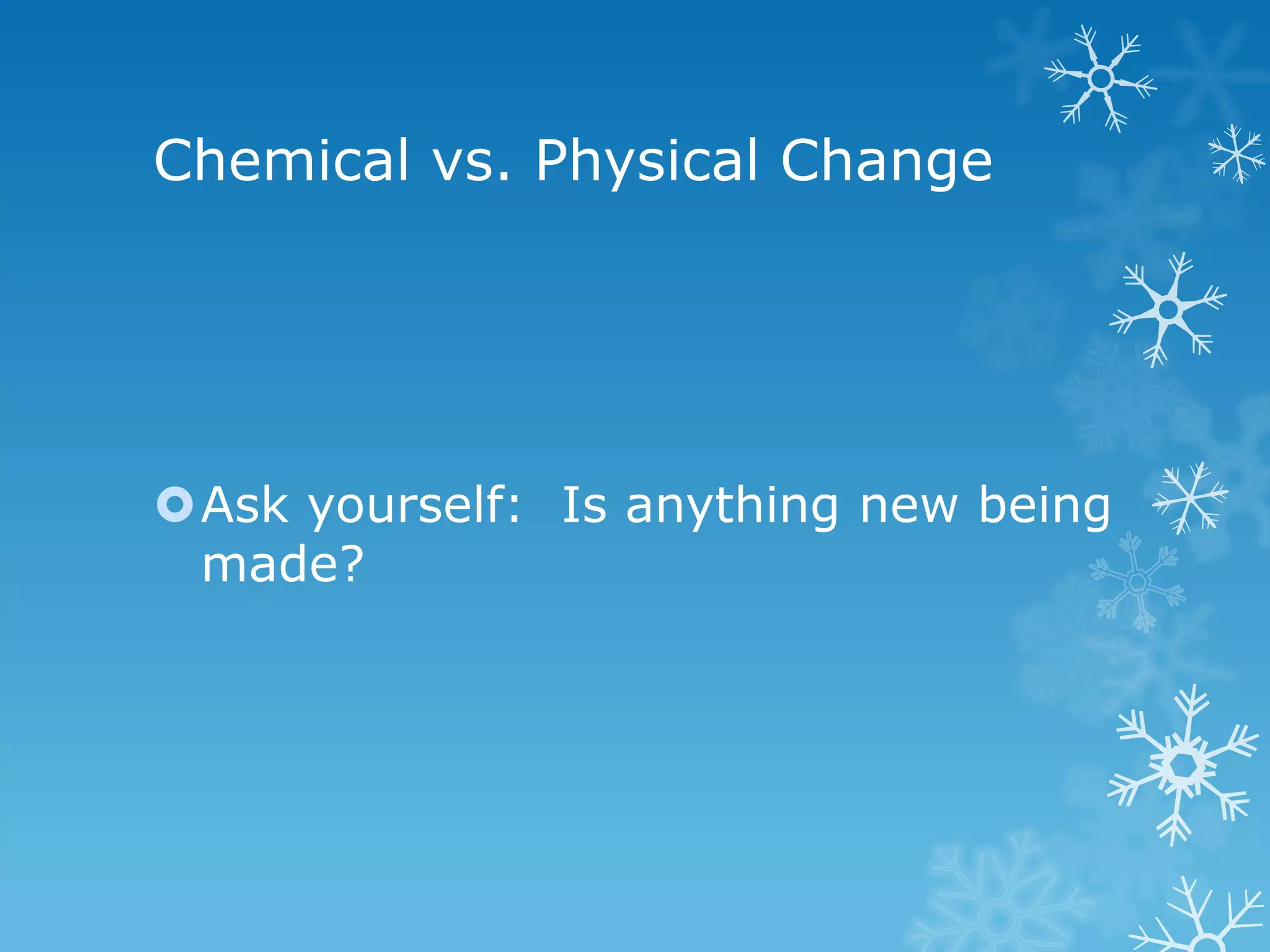 Chemical vs. Physical Change

Ask yourself:  Is anything new being made?